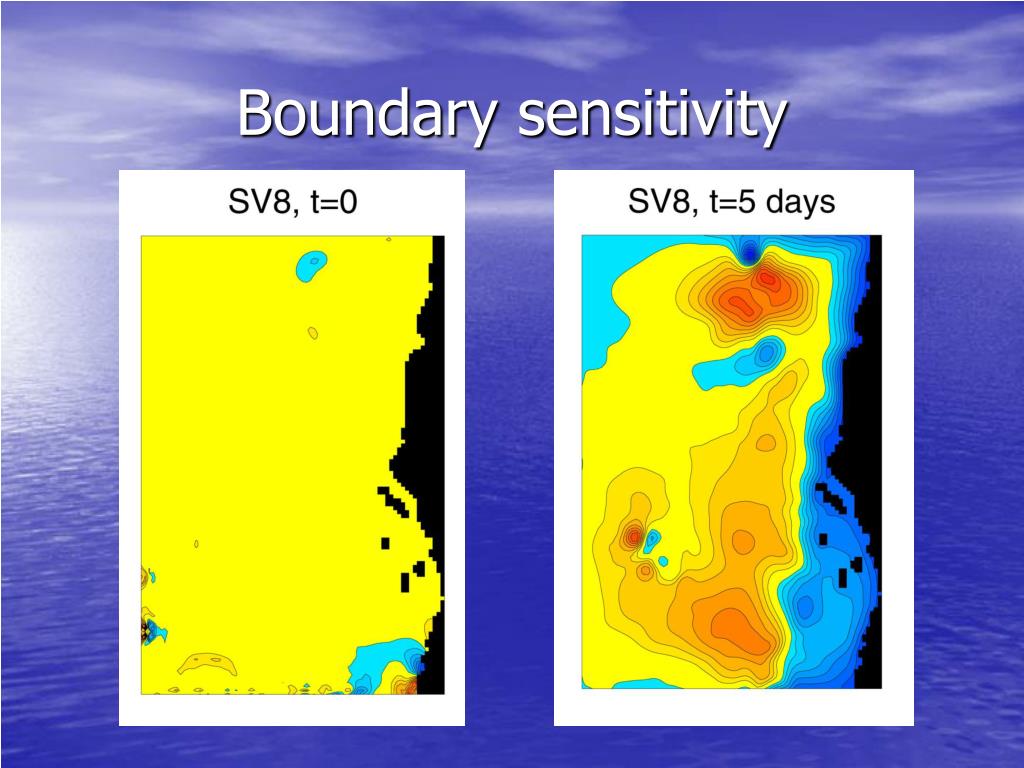 Boundary sensitivity

SV8, t=0

SV8, t=5 days